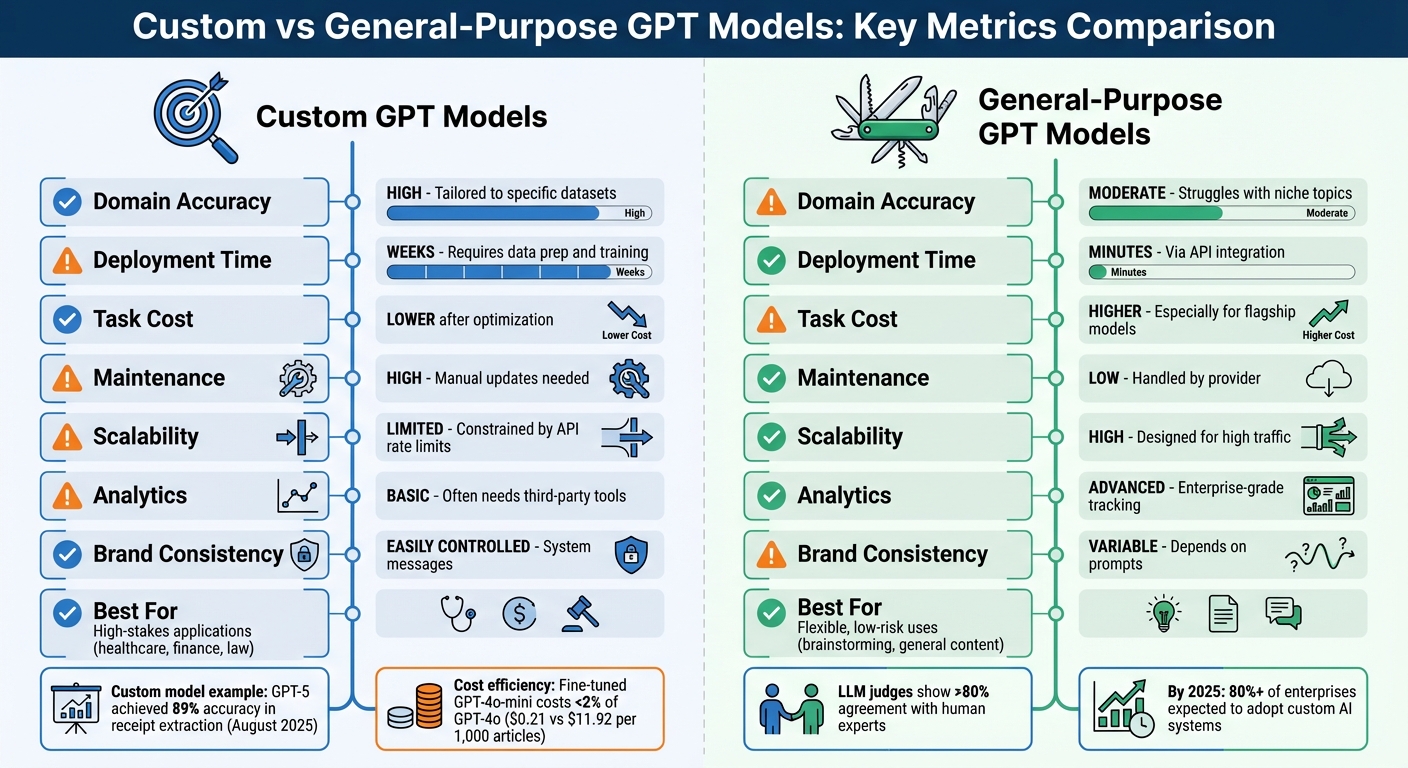 Custom vs General-Purpose GPT Models: Key Metrics Comparison

Custom GPT Models

Domain Accuracy
HIGH - Tailored to specific datasets
High

Deployment Time
WEEKS - Requires data prep and training
Weeks

Task Cost
LOWER after optimization
Lower Cost

Maintenance
HIGH - Manual updates needed

Scalability
LIMITED - Constrained by API rate limits

Analytics
BASIC - Often needs third-party tools

Brand Consistency
EASILY CONTROLLED - System messages

Best For
High-stakes applications (healthcare, finance, law)

Custom model example: GPT-5 achieved 89% accuracy in receipt extraction (August 2025)

Cost efficiency: Fine-tuned GPT-4o-mini costs <2% of GPT-4o ($0.21 vs $11.92 per 1,000 articles)

General-Purpose GPT Models

Domain Accuracy
MODERATE - Struggles with niche topics
Moderate

Deployment Time
MINUTES - Via API integration
Minutes

Task Cost
HIGHER - Especially for flagship models
Higher Cost

Maintenance
LOW - Handled by provider

Scalability
HIGH - Designed for high traffic

Analytics
ADVANCED - Enterprise-grade tracking

Brand Consistency
VARIABLE - Depends on prompts

Best For
Flexible, low-risk uses (brainstorming, general content)

LLM judges show >80% agreement with human experts

By 2025: 80%+ of enterprises expected to adopt custom AI systems